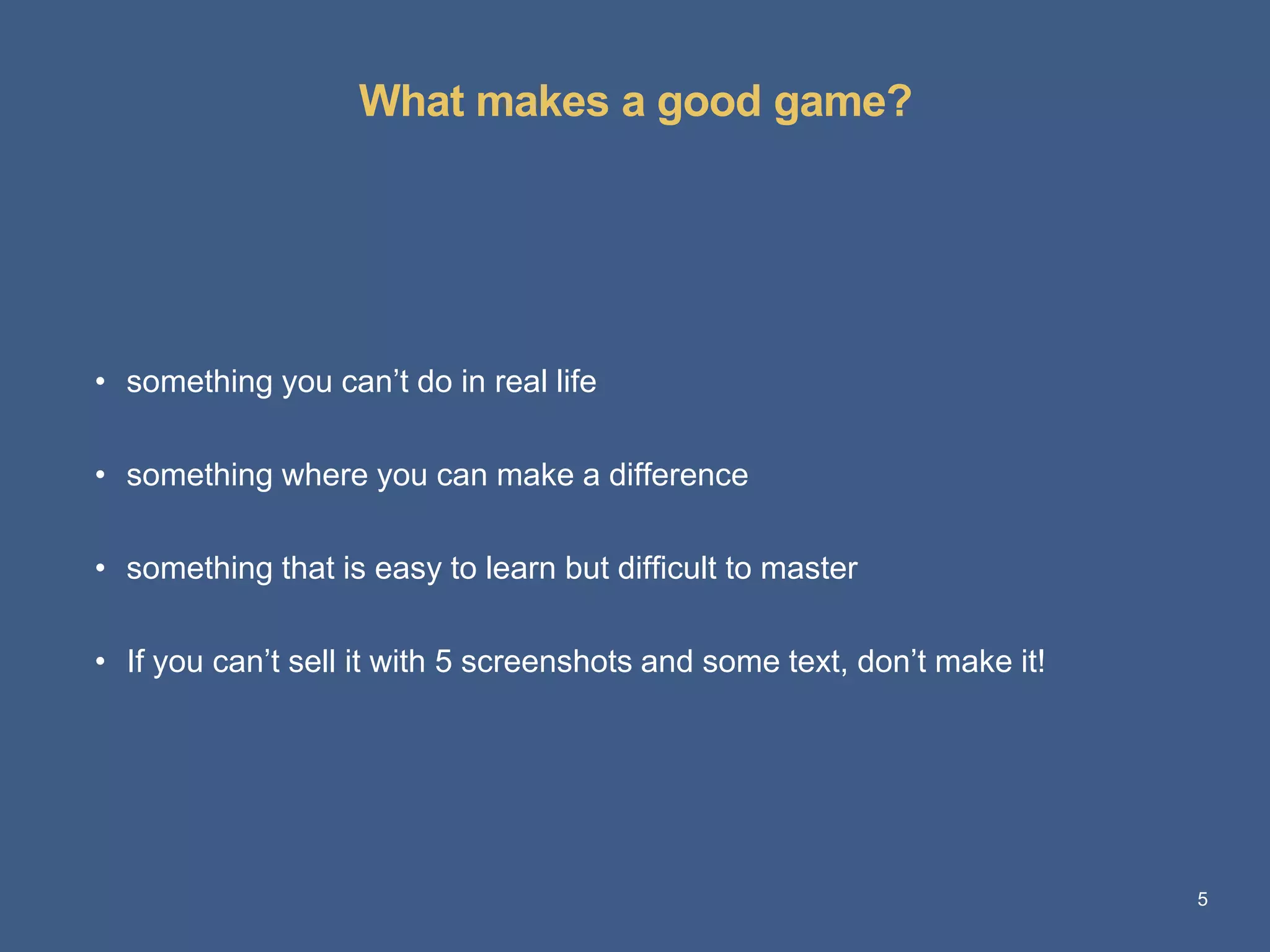 What makes a good game?

• something you can’t do in real life

• something where you can make a difference

• something that is easy to learn but difficult to master

• If you can’t sell it with 5 screenshots and some text, don’t make it!

5